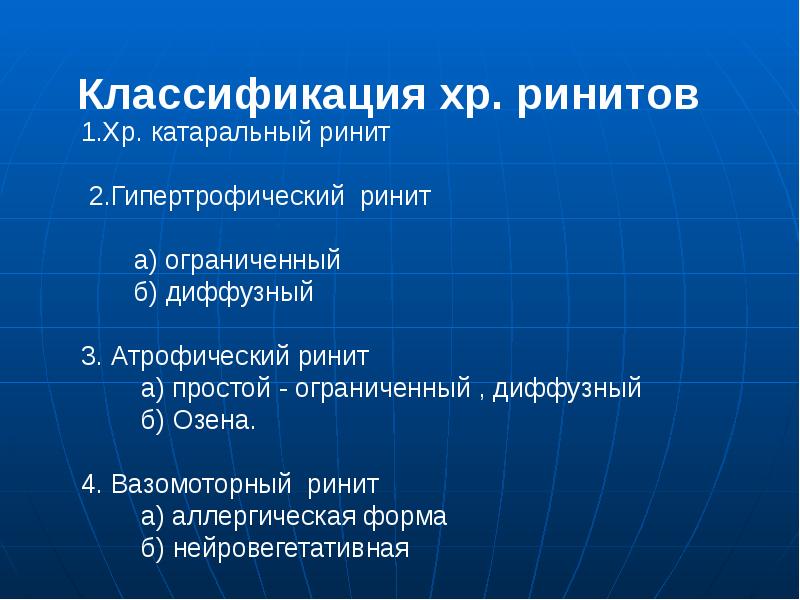 Классификация хр. ринитов
1.Хр. катаральный ринит

2.Гипертрофический ринит

а) ограниченный
б) диффузный

3. Атрофический ринит
а) простой - ограниченный , диффузный
б) Озена.

4. Вазомоторный ринит
а) аллергическая форма
б) нейровегетативная